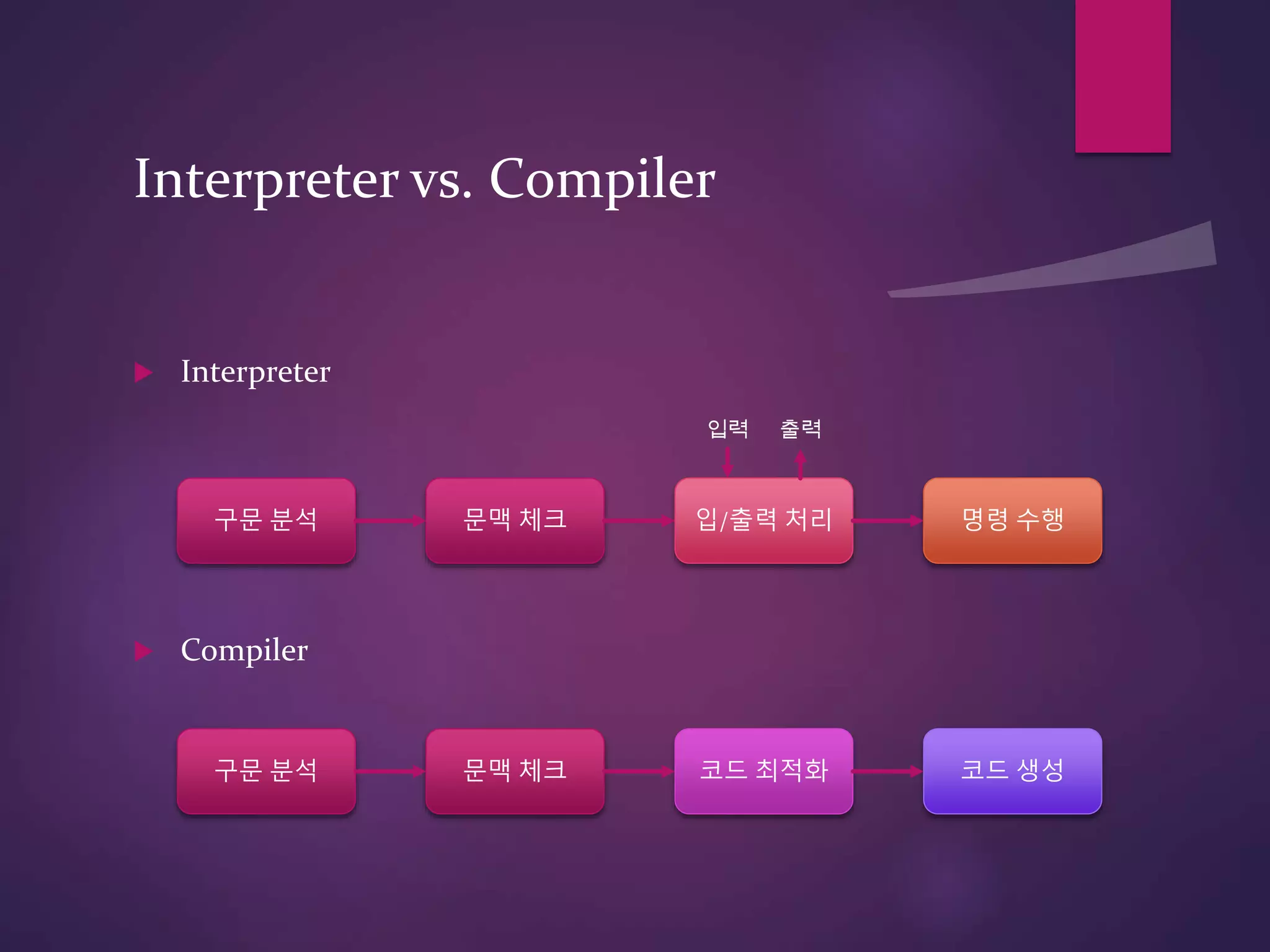 Interpreter vs. Compiler

Interpreter

입력 출력

구문 분석

문맥 체크

입/출력 처리

명령 수행

Compiler

구문 분석

문맥 체크

코드 최적화

코드 생성